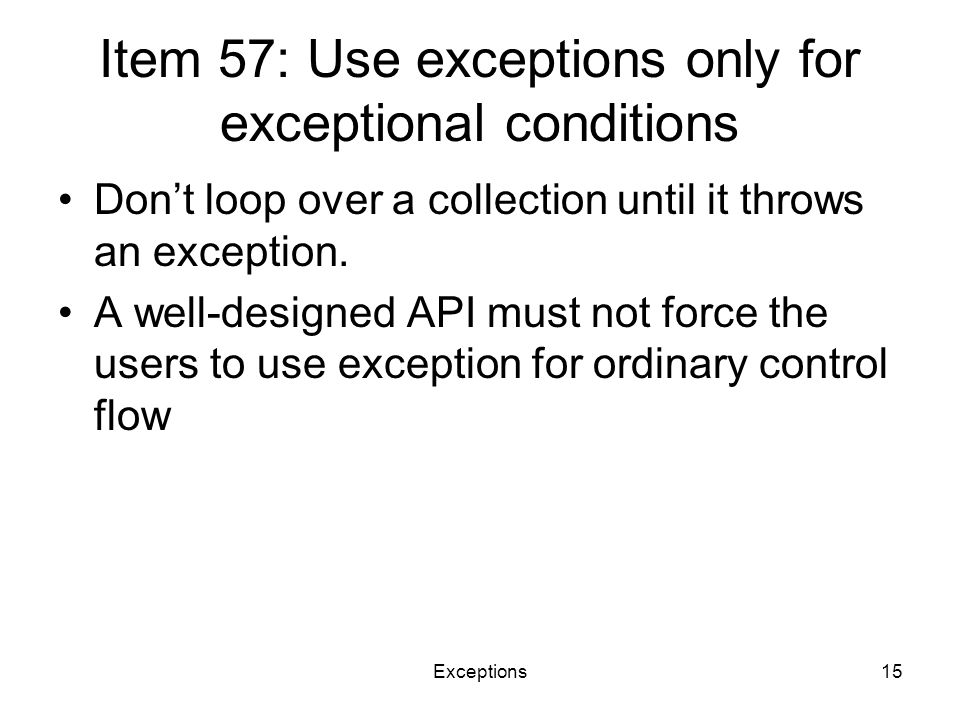 Item 57: Use exceptions only for exceptional conditions

• Don’t loop over a collection until it throws an exception.
• A well-designed API must not force the users to use exception for ordinary control flow

Exceptions

15